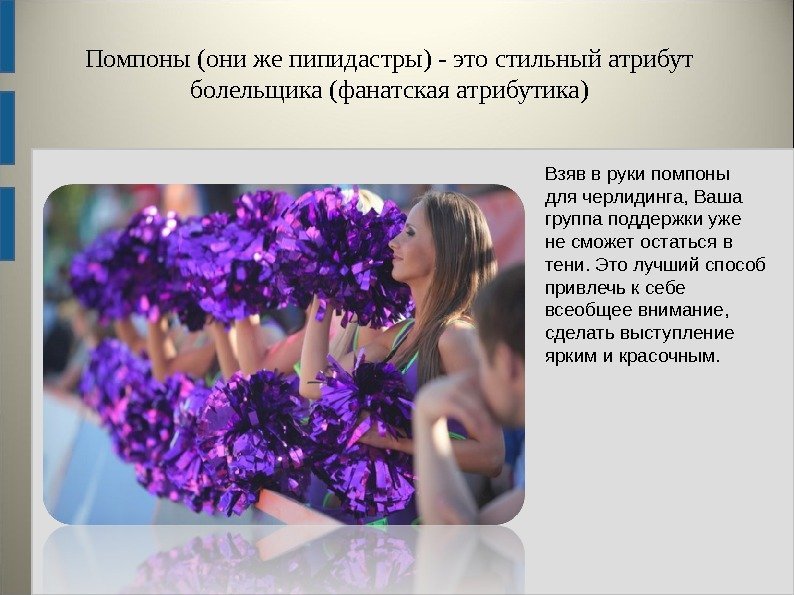 Помпоны (они же пипидастры) - это стильный атрибут болельщика (фанатская атрибутика)

Взяв в руки помпоны для черлидинга, Ваша группа поддержки уже не сможет остаться в тени. Это лучший способ привлечь к себе всеобщее внимание, сделать выступление ярким и красочным.